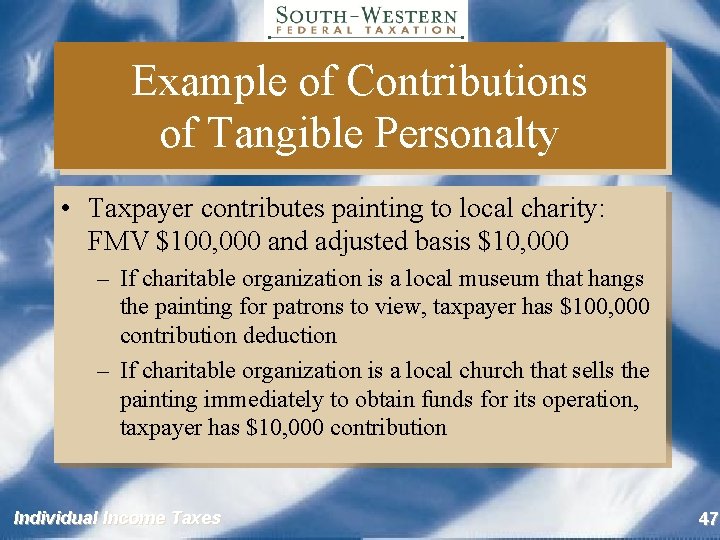 SOUTH-WESTERN
FEDERAL TAXATION

Example of Contributions of Tangible Personalty

• Taxpayer contributes painting to local charity: FMV \$100,000 and adjusted basis \$10,000

– If charitable organization is a local museum that hangs the painting for patrons to view, taxpayer has \$100,000 contribution deduction

– If charitable organization is a local church that sells the painting immediately to obtain funds for its operation, taxpayer has \$10,000 contribution

Individual Income Taxes

47